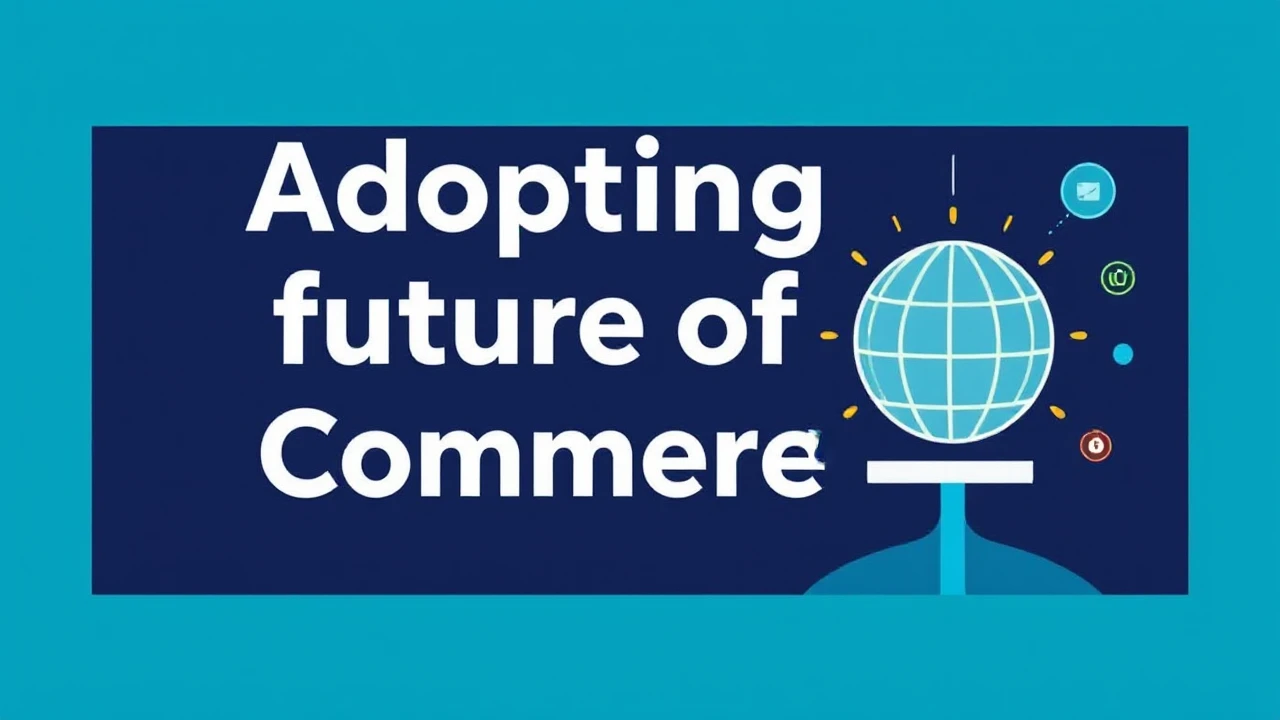 Adopting future of Commere